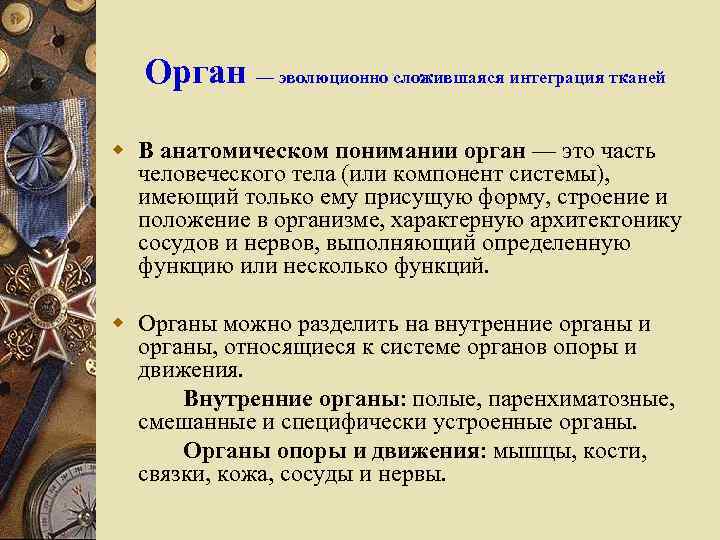 Орган — эволюционно сложившаяся интеграция тканей

В анатомическом понимании орган — это часть человеческого тела (или компонент системы), имеющий только ему присущую форму, строение и положение в организме, характерную архитектонику сосудов и нервов, выполняющий определенную функцию или несколько функций.

Органы можно разделить на внутренние органы и органы, относящиеся к системе органов опоры и движения.

Внутренние органы: полые, паренхиматозные, смешанные и специфически устроенные органы.

Органы опоры и движения: мышцы, кости, связки, кожа, сосуды и нервы.